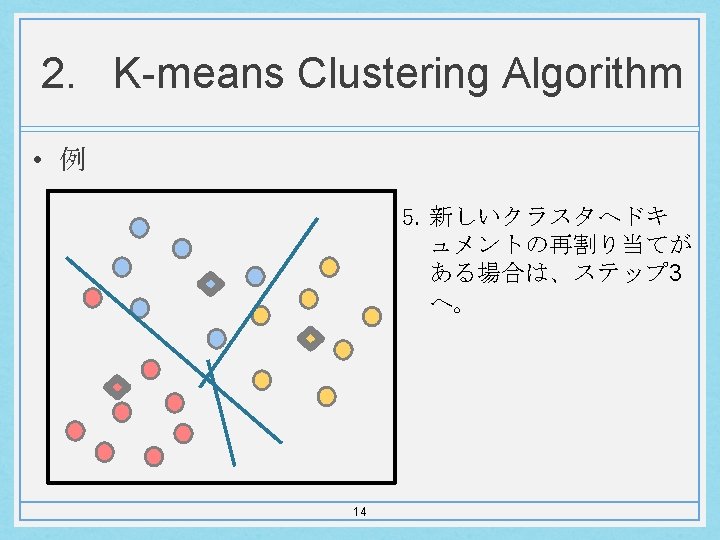 2. K-means Clustering Algorithm

• 例

5. 新しいクラスタへドキュメントの再割り当てがある場合は、ステップ3へ。

14